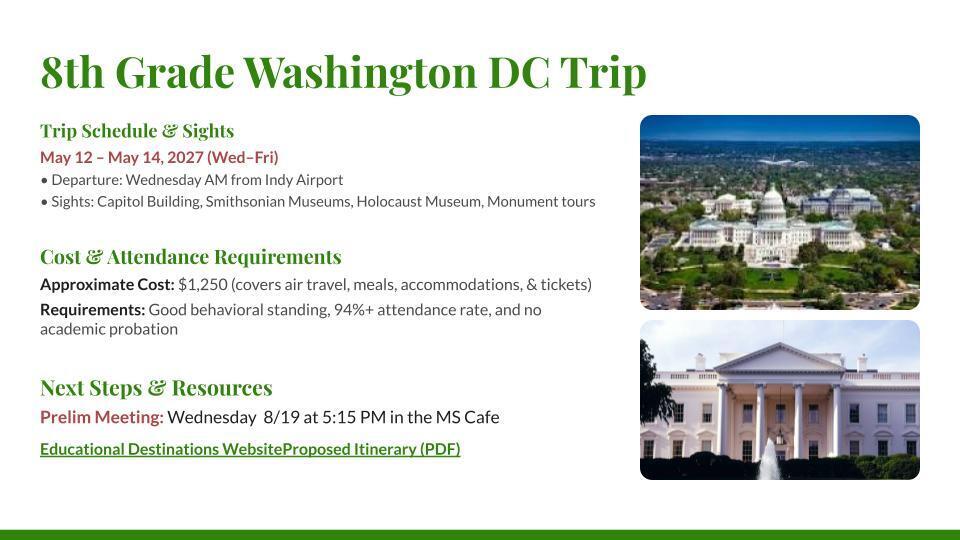 8th Grade Washington DC Trip

Trip Schedule & Sights

May 12 – May 14, 2027 (Wed–Fri)

• Departure: Wednesday AM from Indy Airport
• Sights: Capitol Building, Smithsonian Museums, Holocaust Museum, Monument tours

Cost & Attendance Requirements

Approximate Cost: $1,250 (covers air travel, meals, accommodations, & tickets)

Requirements: Good behavioral standing, 94%+ attendance rate, and no academic probation

Next Steps & Resources

Prelim Meeting: Wednesday 8/19 at 5:15 PM in the MS Cafe

Educational Destinations WebsiteProposed Itinerary (PDF)